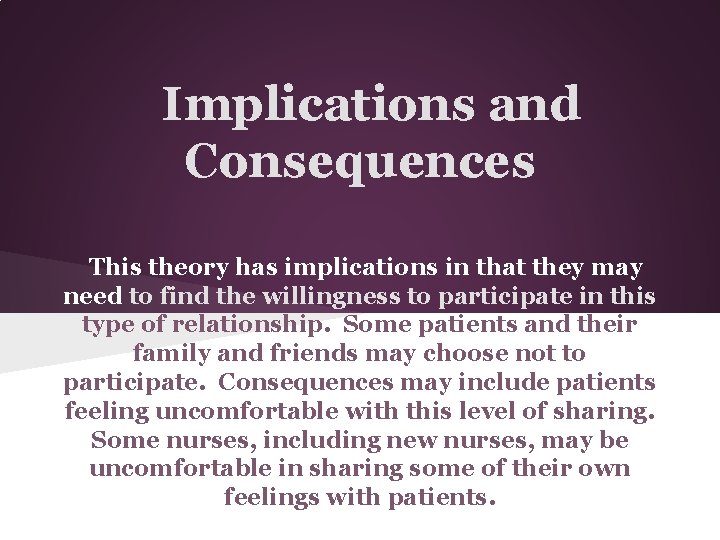 Implications and Consequences

This theory has implications in that they may need to find the willingness to participate in this type of relationship. Some patients and their family and friends may choose not to participate. Consequences may include patients feeling uncomfortable with this level of sharing. Some nurses, including new nurses, may be uncomfortable in sharing some of their own feelings with patients.